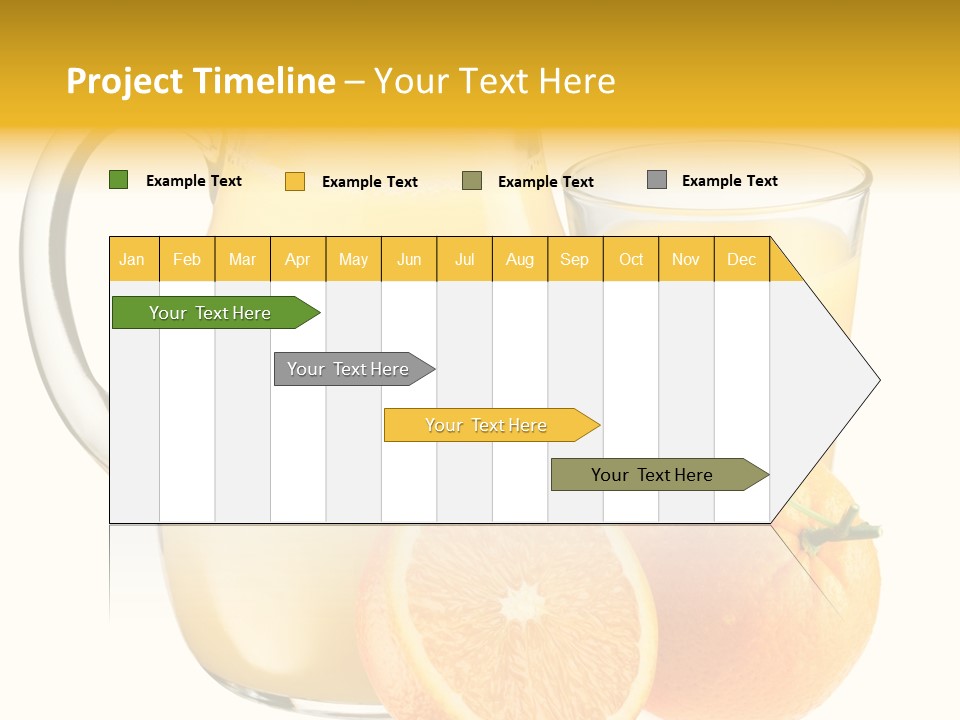 Project Timeline – Your Text Here

Example Text
Example Text
Example Text
Example Text

| Jan | Feb | Mar | Apr | May | Jun | Jul | Aug | Sep | Oct | Nov | Dec |
|---|---|---|---|---|---|---|---|---|---|---|---|

Your Text Here

Your Text Here

Your Text Here

Your Text Here